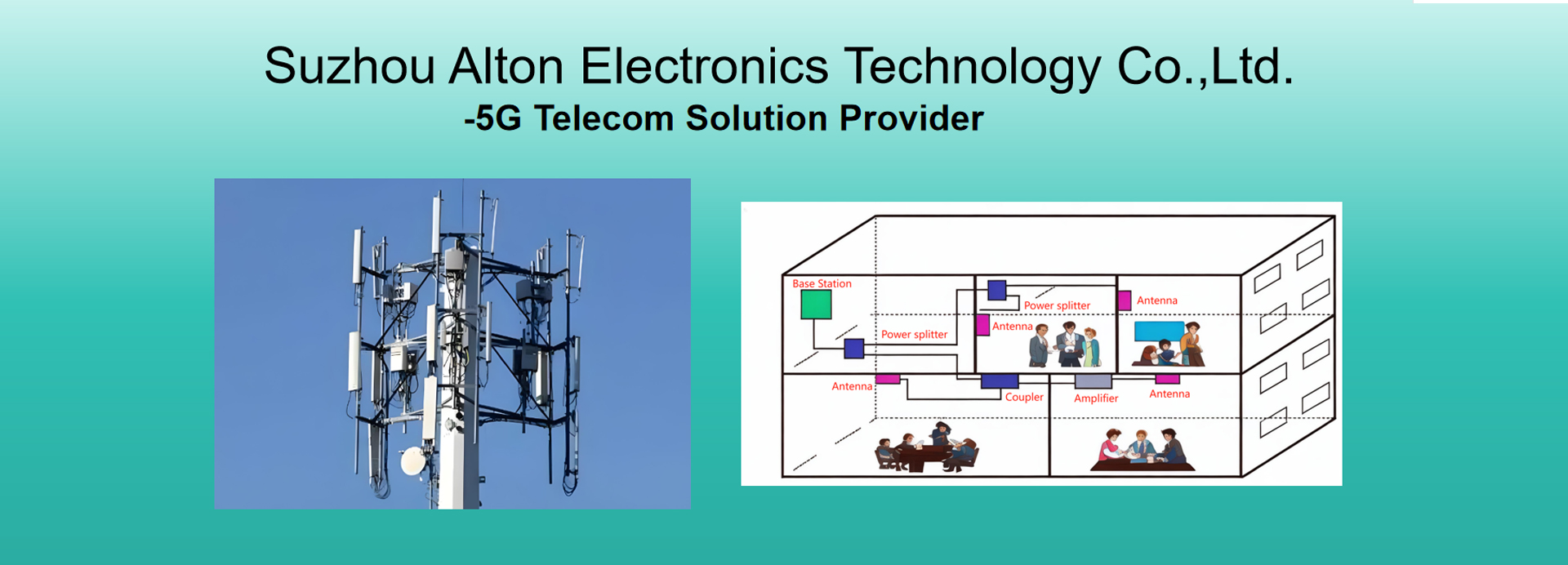 Suzhou Alton Electronics Technology Co.,Ltd.
-5G Telecom Solution Provider

Base Station
Power splitter
Power splitter
Antenna
Antenna
Antenna
Coupler
Amplifier
Antenna